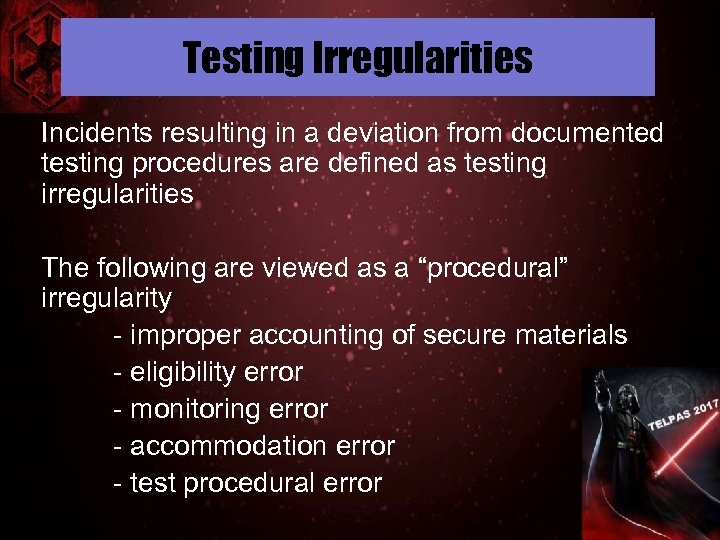 Testing Irregularities

Incidents resulting in a deviation from documented testing procedures are defined as testing irregularities

The following are viewed as a “procedural” irregularity
- improper accounting of secure materials
- eligibility error
- monitoring error
- accommodation error
- test procedural error

TELPAS 2017